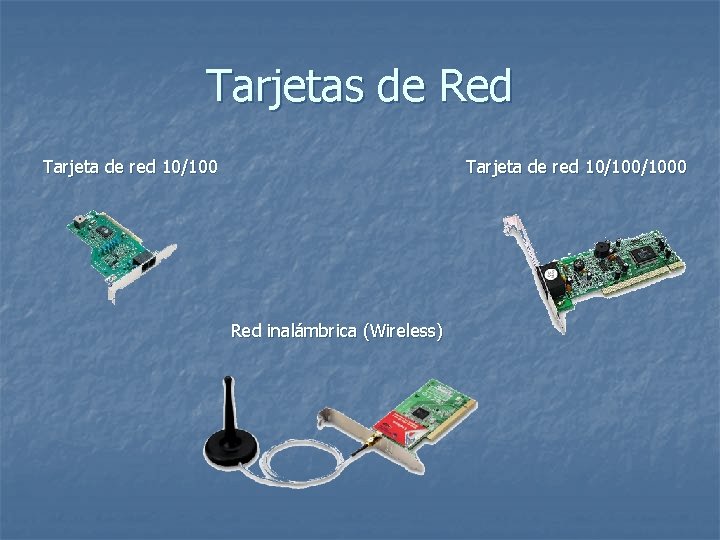 Tarjetas de Red

Tarjeta de red 10/100

Tarjeta de red 10/100/1000

Red inalámbrica (Wireless)